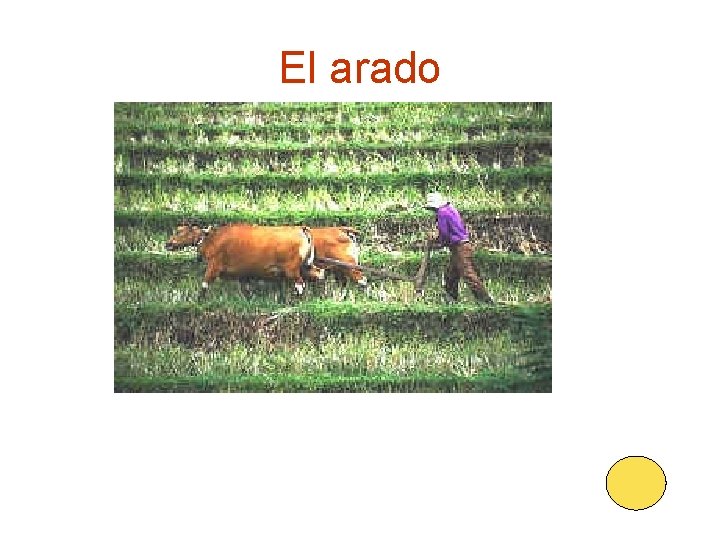 El arado